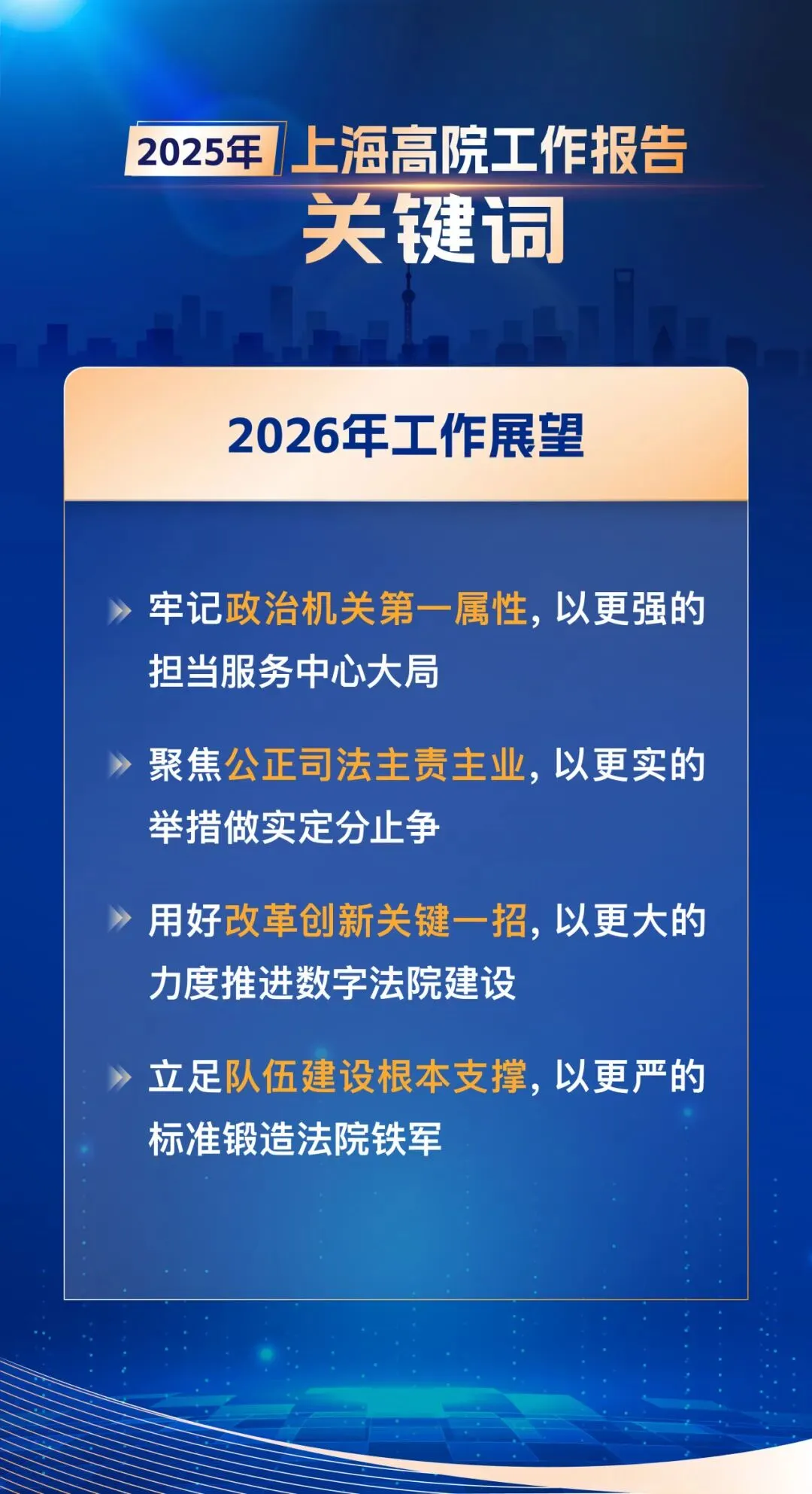 2025年 上海高院工作报告
关键词

2026年工作展望

牢记政治机关第一属性，以更强的担当服务中心大局

聚焦公正司法主责主业，以更实的举措做实定分止争

用好改革创新关键一招，以更大的力度推进数字法院建设

立足队伍建设根本支撑，以更严的标准锻造法院铁军